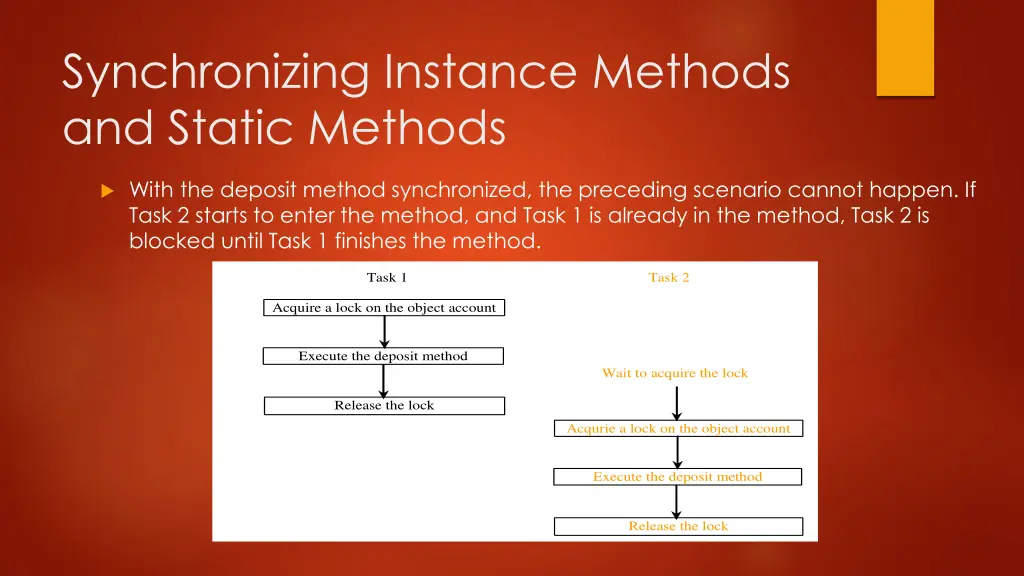 Synchronizing Instance Methods and Static Methods

With the deposit method synchronized, the preceding scenario cannot happen. If Task 2 starts to enter the method, and Task 1 is already in the method, Task 2 is blocked until Task 1 finishes the method.

Task 1

Acquire a lock on the object account

Execute the deposit method

Release the lock

Task 2

Wait to acquire the lock

Acqurie a lock on the object account

Execute the deposit method

Release the lock